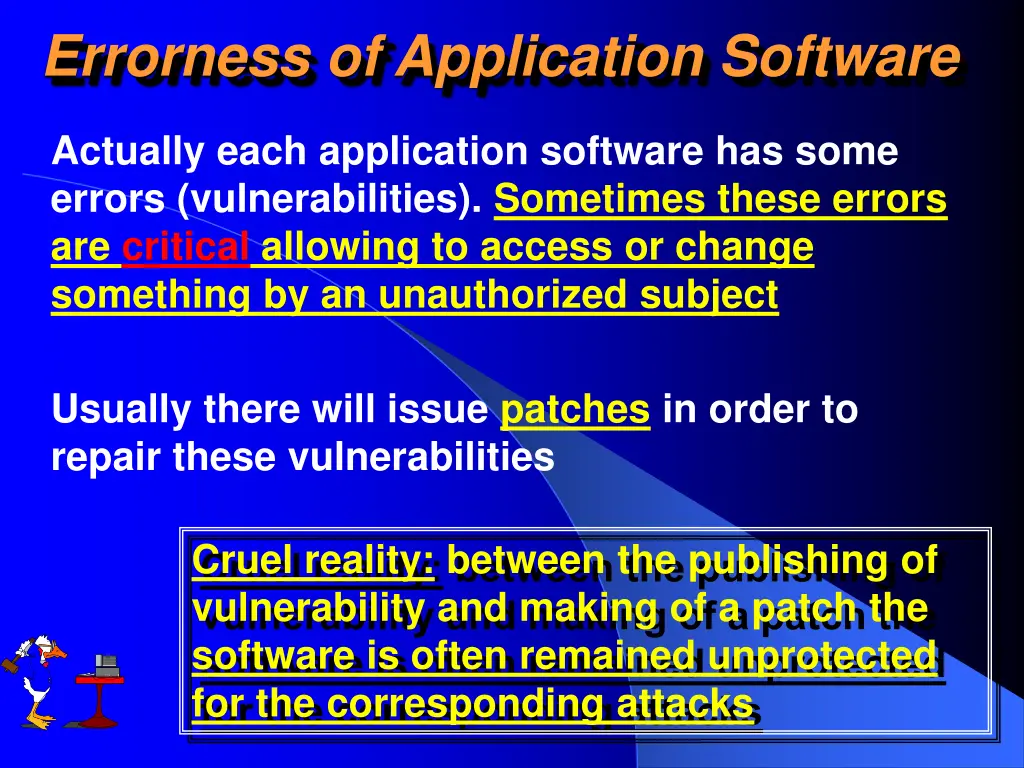 Errorness of Application Software

Actually each application software has some errors (vulnerabilities). Sometimes these errors are critical allowing to access or change something by an unauthorized subject

Usually there will issue patches in order to repair these vulnerabilities

Cruel reality: between the publishing of vulnerability and making of a patch the software is often remained unprotected for the corresponding attacks